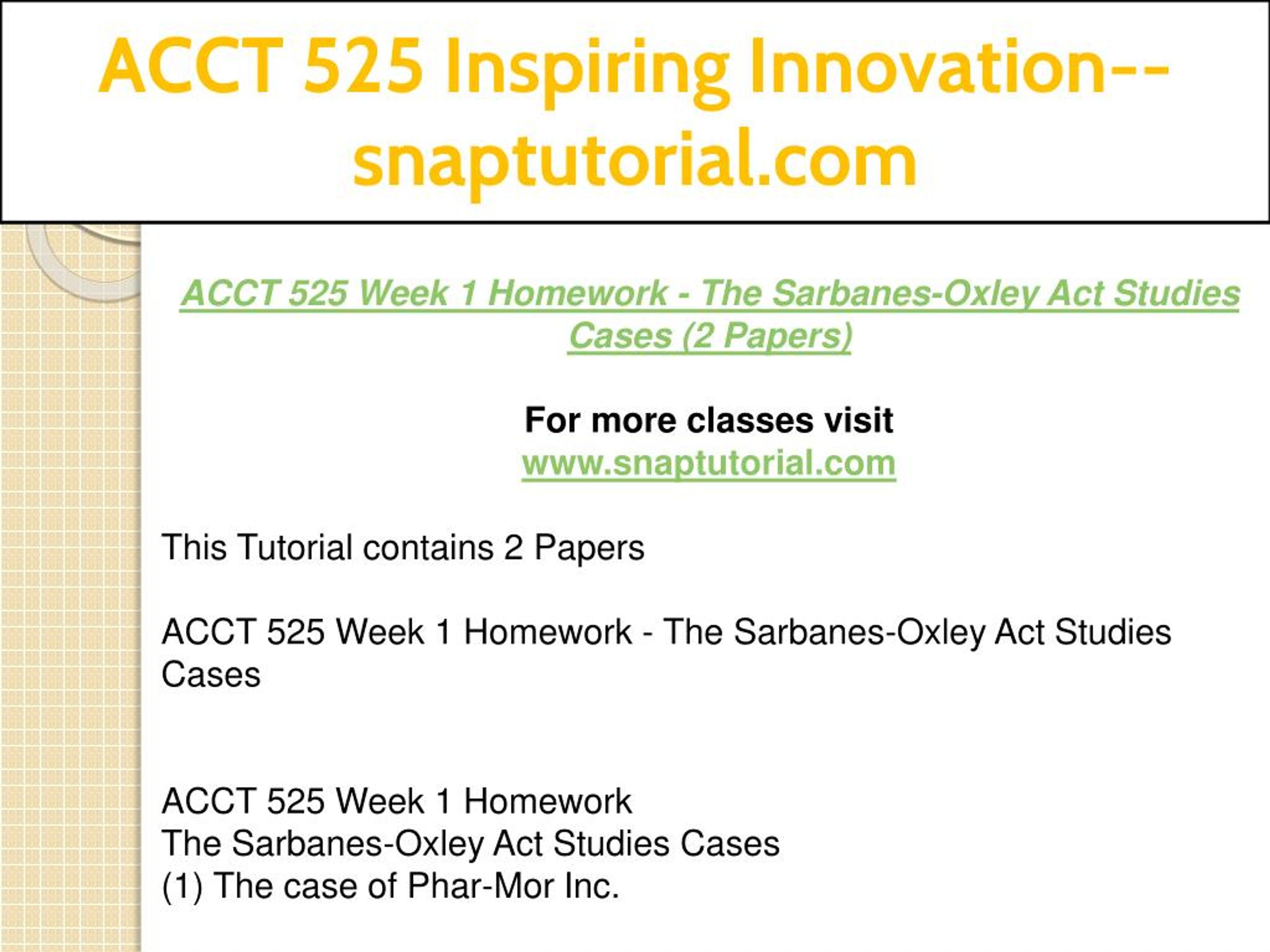 ACCT 525 Inspiring Innovation--snaptutorial.com

ACCT 525 Week 1 Homework - The Sarbanes-Oxley Act Studies Cases (2 Papers)

For more classes visit
www.snaptutorial.com

This Tutorial contains 2 Papers

ACCT 525 Week 1 Homework - The Sarbanes-Oxley Act Studies Cases

ACCT 525 Week 1 Homework
The Sarbanes-Oxley Act Studies Cases
(1) The case of Phar-Mor Inc.